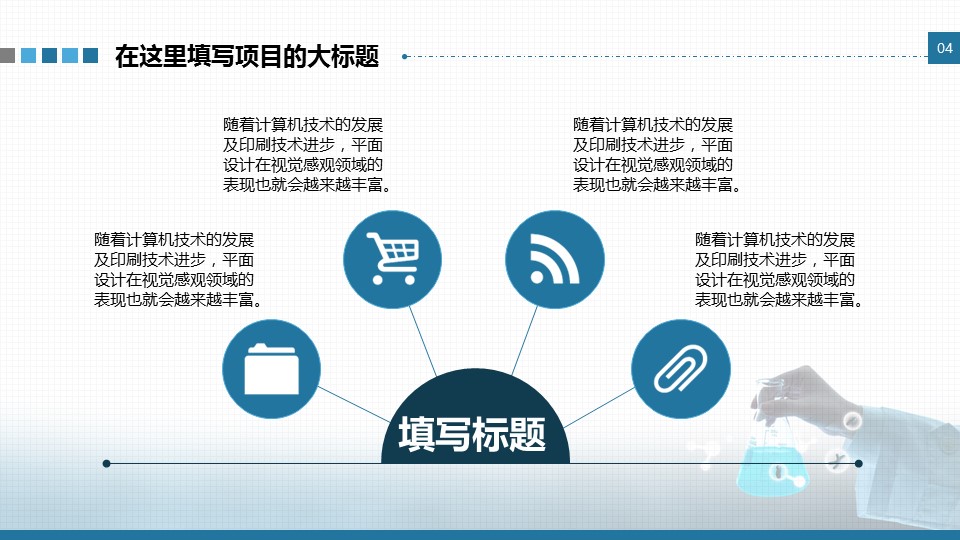 在这里填写项目的大标题

04

随着计算机技术的发展及印刷技术进步，平面设计在视觉感观领域的表现也就会越来越丰富。

随着计算机技术的发展及印刷技术进步，平面设计在视觉感观领域的表现也就会越来越丰富。

随着计算机技术的发展及印刷技术进步，平面设计在视觉感观领域的表现也就会越来越丰富。

随着计算机技术的发展及印刷技术进步，平面设计在视觉感观领域的表现也就会越来越丰富。

填写标题